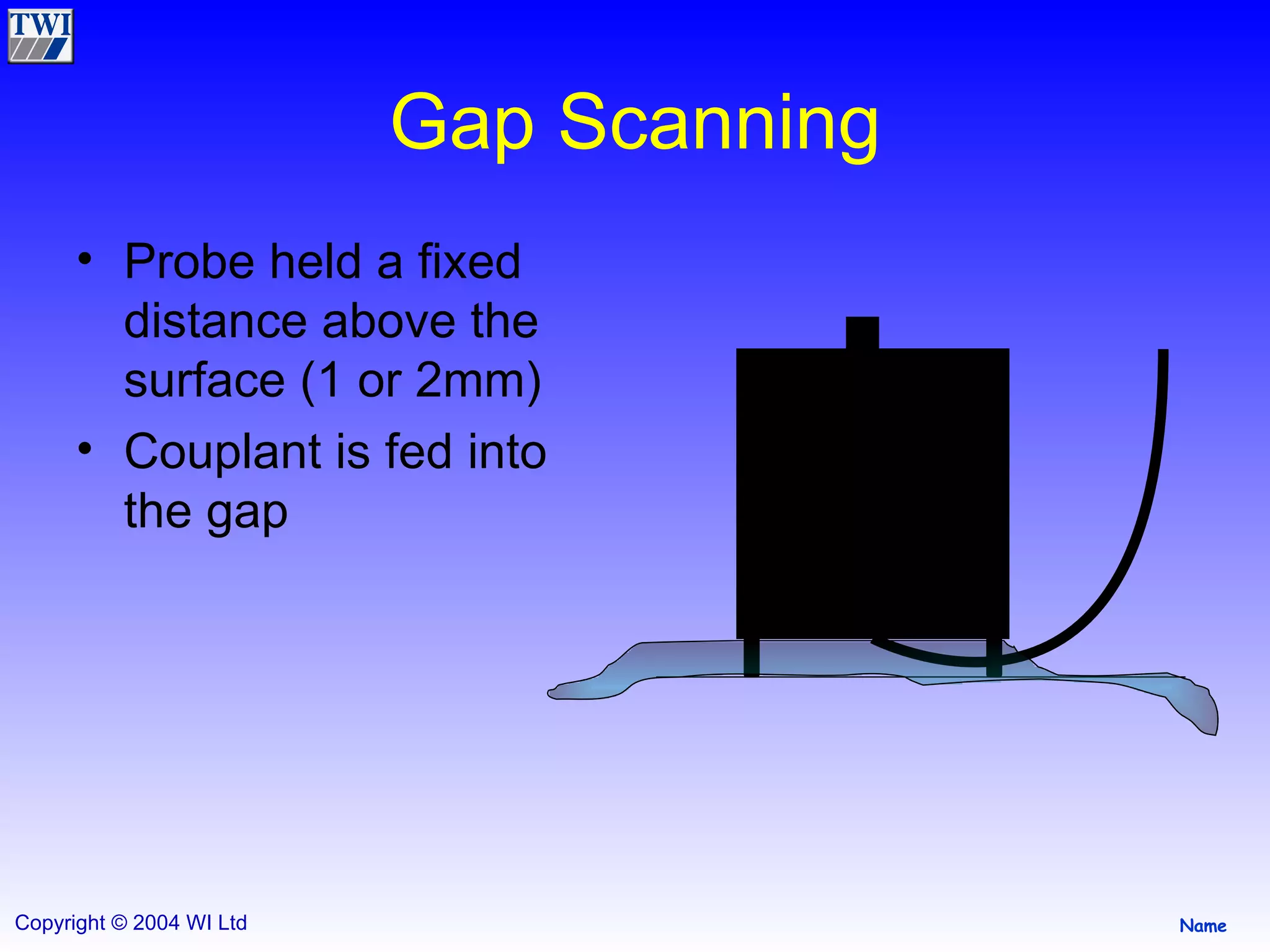 TWI

Gap Scanning

• Probe held a fixed distance above the surface (1 or 2mm)
• Couplant is fed into the gap

Copyright © 2004 WI Ltd

Name